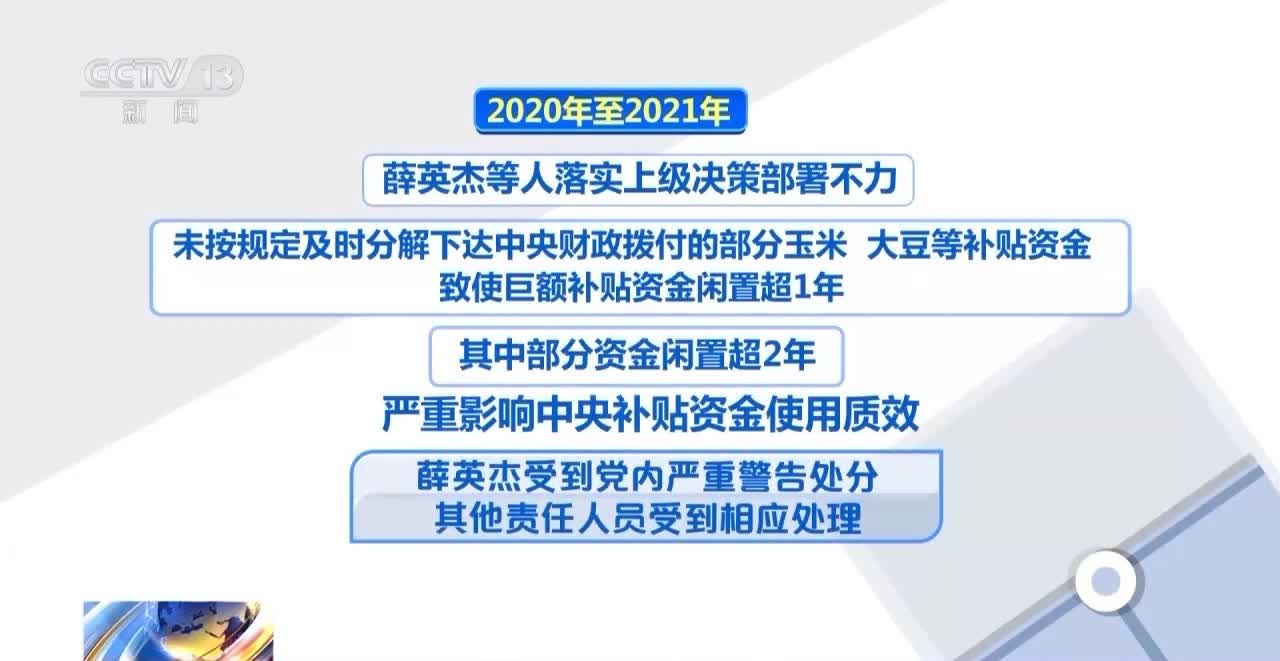 CCTV 13
新闻

2020年至2021年

薛英杰等人落实上级决策部署不力

未按规定及时分解下达中央财政拨付的部分玉米 大豆等补贴资金
致使巨额补贴资金闲置超1年

其中部分资金闲置超2年

严重影响中央补贴资金使用质效

薛英杰受到党内严重警告处分
其他责任人员受到相应处理